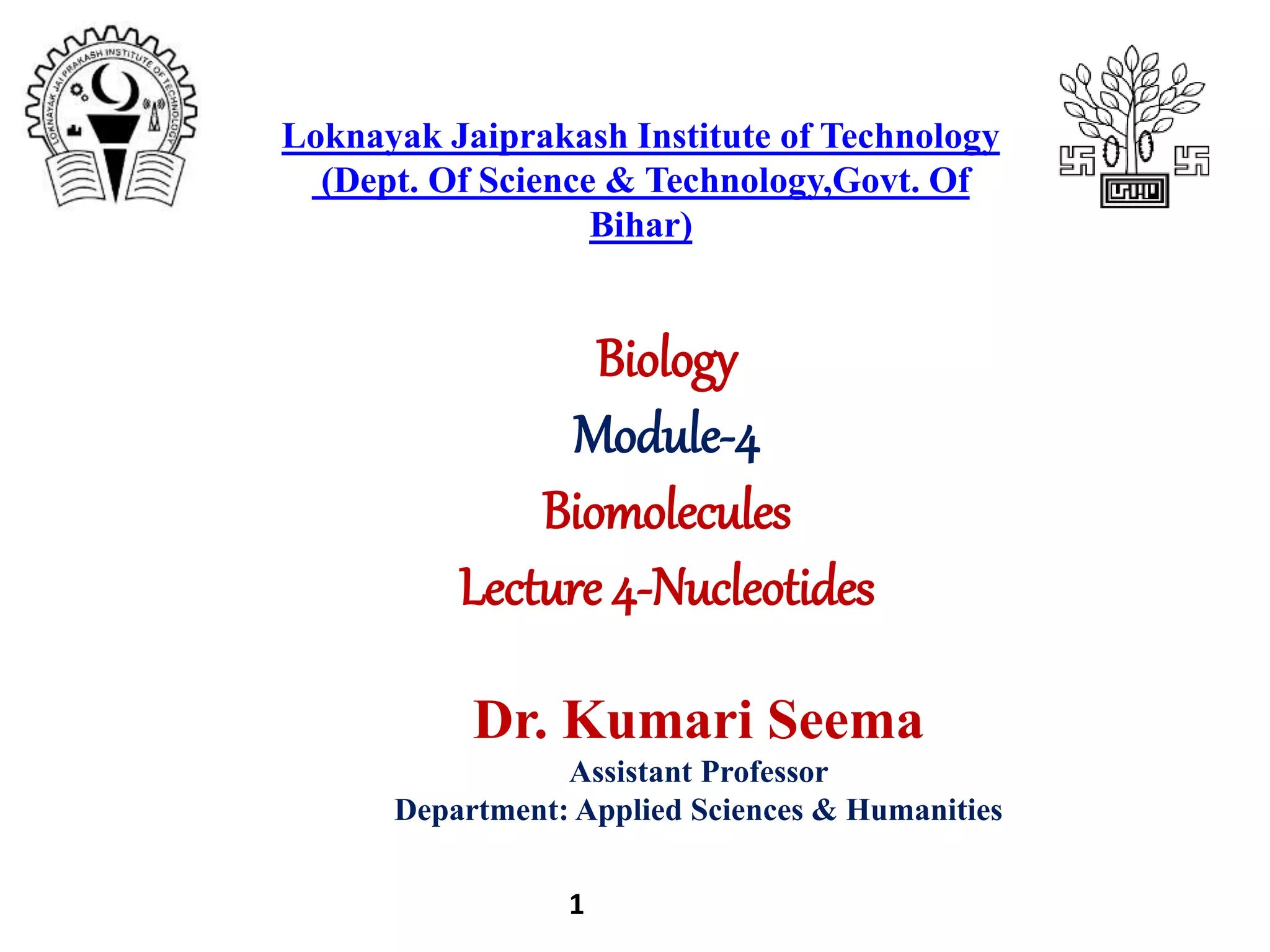 LOKNAYAK JAI PRAKASH INSTITUTE OF TECHNOLOGY

Loknayak Jaiprakash Institute of Technology (Dept. Of Science & Technology,Govt. Of Bihar)

Biology

Module-4

Biomolecules

Lecture 4-Nucleotides

Dr. Kumari Seema

Assistant Professor

Department: Applied Sciences & Humanities

1